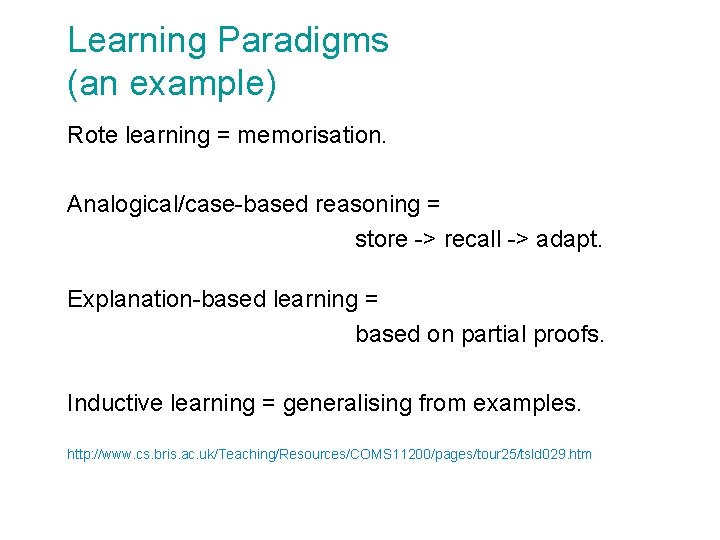 Learning Paradigms
(an example)

Rote learning = memorisation.

Analogical/case-based reasoning =
store -> recall -> adapt.

Explanation-based learning =
based on partial proofs.

Inductive learning = generalising from examples.

http://www.cs.bris.ac.uk/Teaching/Resources/COMS11200/pages/tour25/tsld029.htm